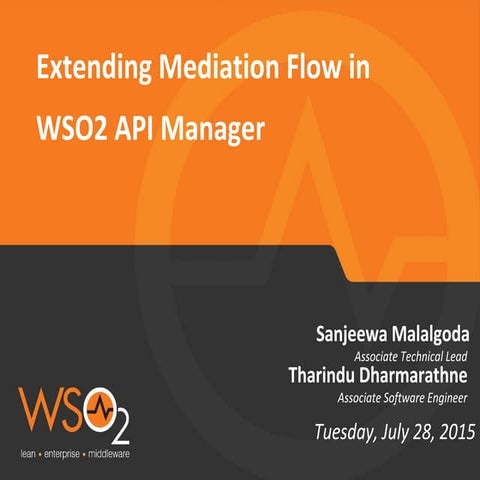 Extending Mediation Flow in

WSO2 API Manager

Sanjeewa Malalgoda
Associate Technical Lead
Tharindu Dharmarathne
Associate Software Engineer

Tuesday, July 28, 2015

WSO2
lean • enterprise • middleware